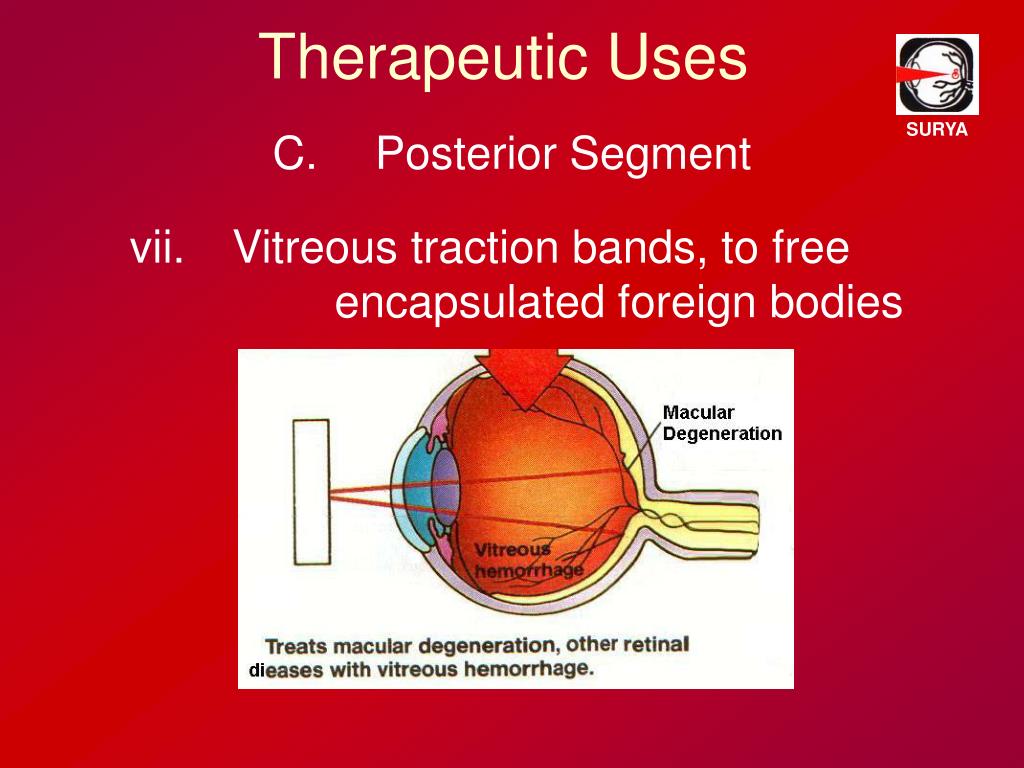 Therapeutic Uses

SURYA

C. Posterior Segment

vii. Vitreous traction bands, to free encapsulated foreign bodies

Macular Degeneration

Vitreous hemorrhage

Treats macular degeneration, other retinal dieases with vitreous hemorrhage.